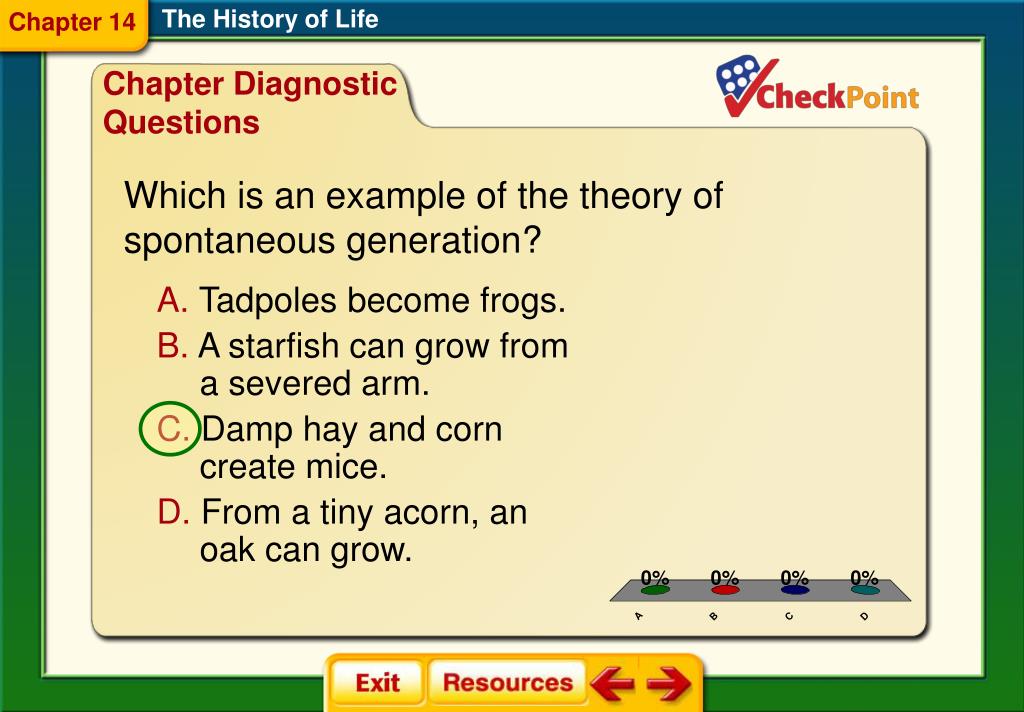 Chapter 14 The History of Life

Chapter Diagnostic Questions

CheckPoint

Which is an example of the theory of spontaneous generation?

A. Tadpoles become frogs.
B. A starfish can grow from a severed arm.
C. Damp hay and corn create mice.
D. From a tiny acorn, an oak can grow.

0% 0% 0% 0%
A B C D

Exit Resources